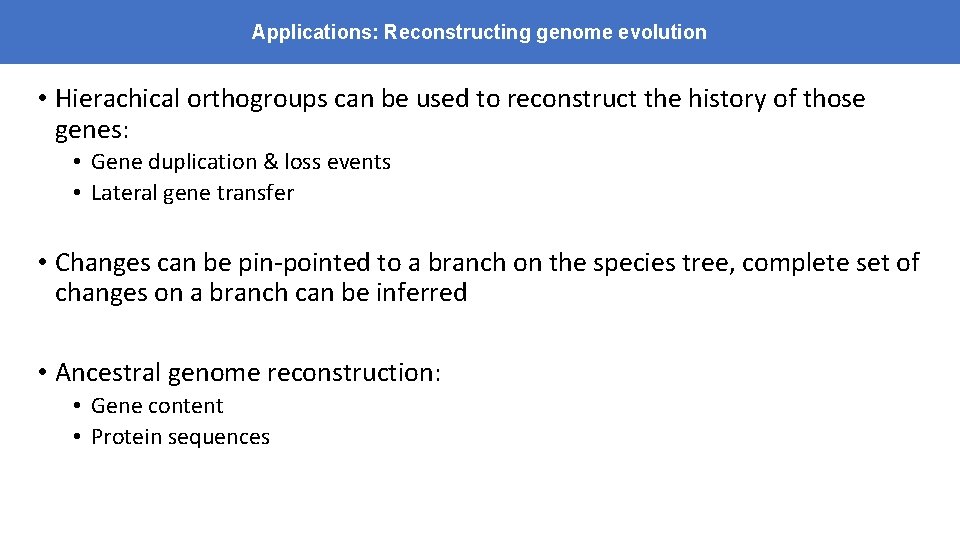 Applications: Reconstructing genome evolution

• Hierachical orthogroups can be used to reconstruct the history of those genes:
• Gene duplication & loss events
• Lateral gene transfer

• Changes can be pin-pointed to a branch on the species tree, complete set of changes on a branch can be inferred

• Ancestral genome reconstruction:
• Gene content
• Protein sequences